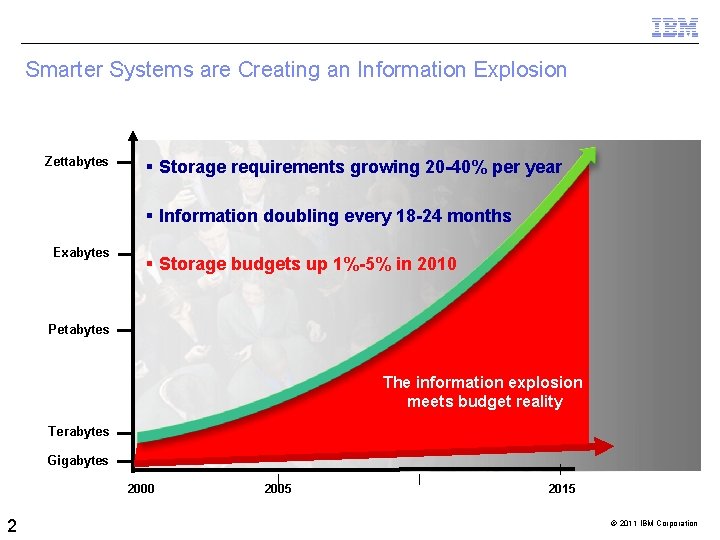 IBM

Smarter Systems are Creating an Information Explosion

Zettabytes

Exabytes

Petabytes

Terabytes

Gigabytes

▪ Storage requirements growing 20-40% per year

▪ Information doubling every 18-24 months

▪ Storage budgets up 1%-5% in 2010

The information explosion meets budget reality

2000

2005

2015

2

© 2011 IBM Corporation